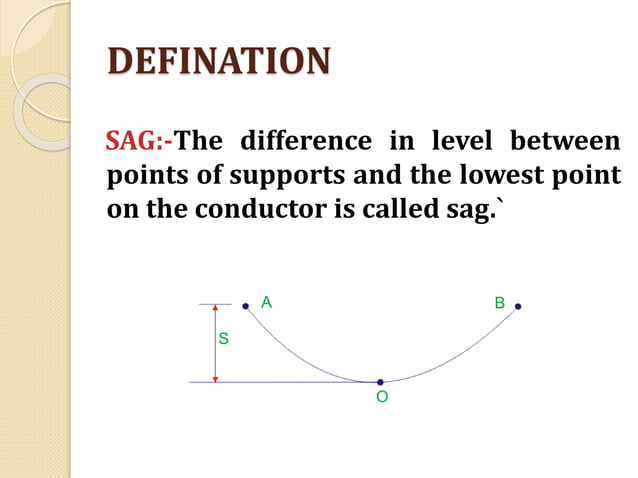 DEFINATION

SAG:-The difference in level between points of supports and the lowest point on the conductor is called sag.`

A

B

S

O